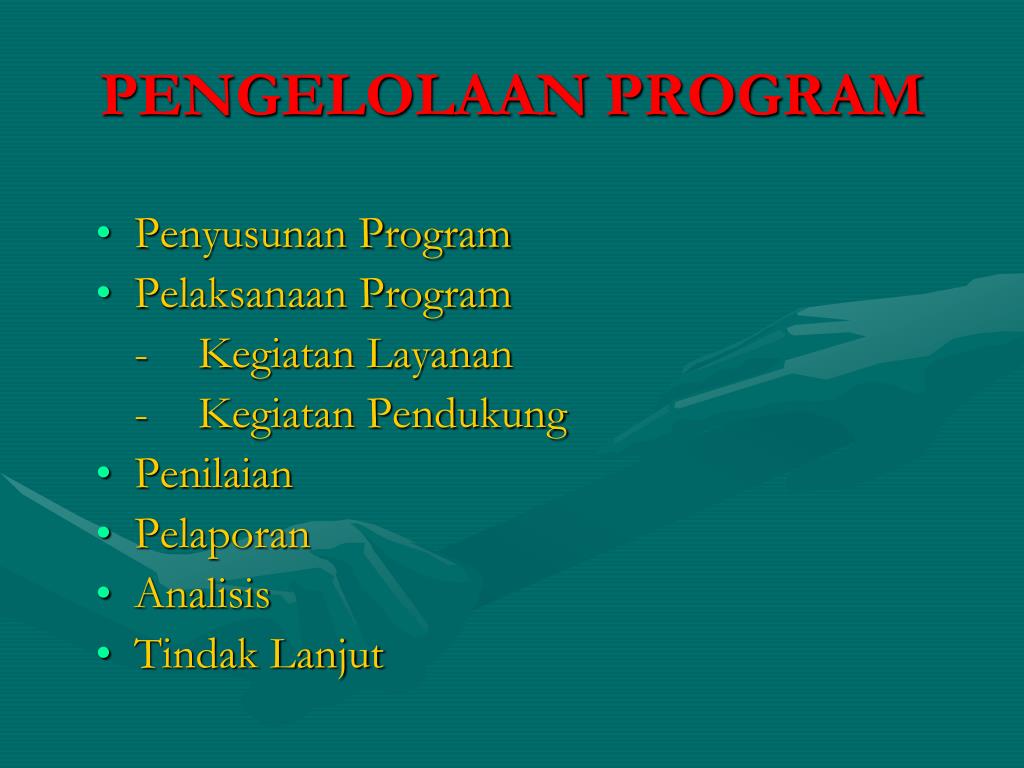 PENGELOLAAN PROGRAM

• Penyusunan Program
• Pelaksanaan Program
- Kegiatan Layanan
- Kegiatan Pendukung
• Penilaian
• Pelaporan
• Analisis
• Tindak Lanjut